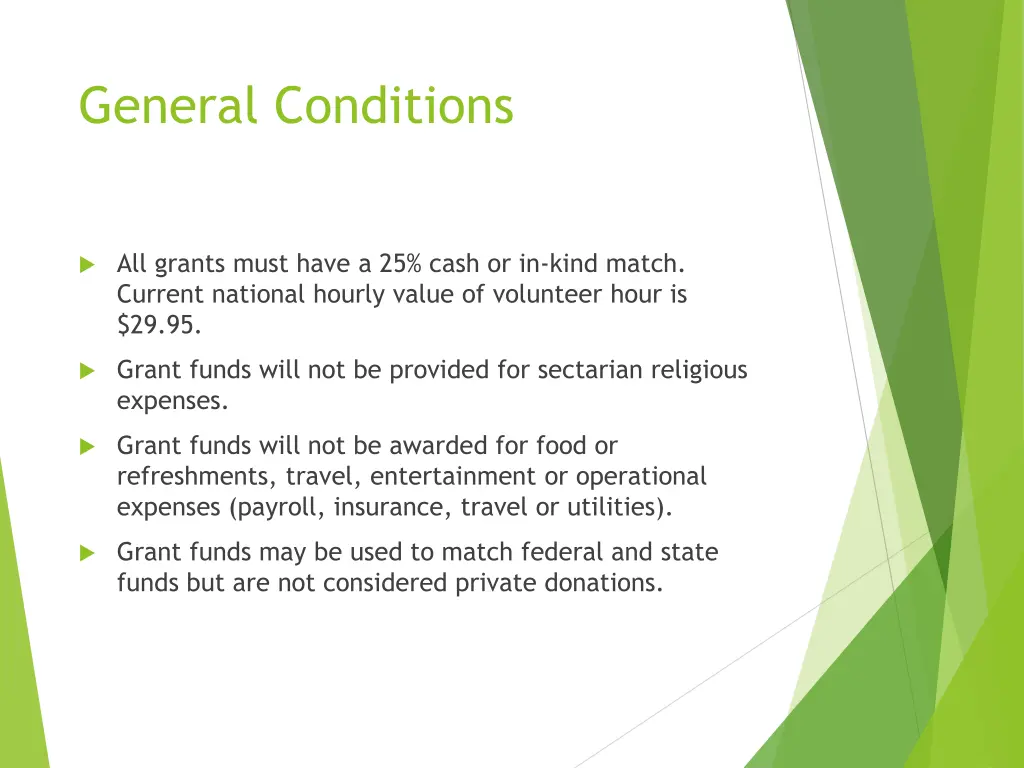 General Conditions

All grants must have a 25% cash or in-kind match. Current national hourly value of volunteer hour is \$29.95.

Grant funds will not be provided for sectarian religious expenses.

Grant funds will not be awarded for food or refreshments, travel, entertainment or operational expenses (payroll, insurance, travel or utilities).

Grant funds may be used to match federal and state funds but are not considered private donations.